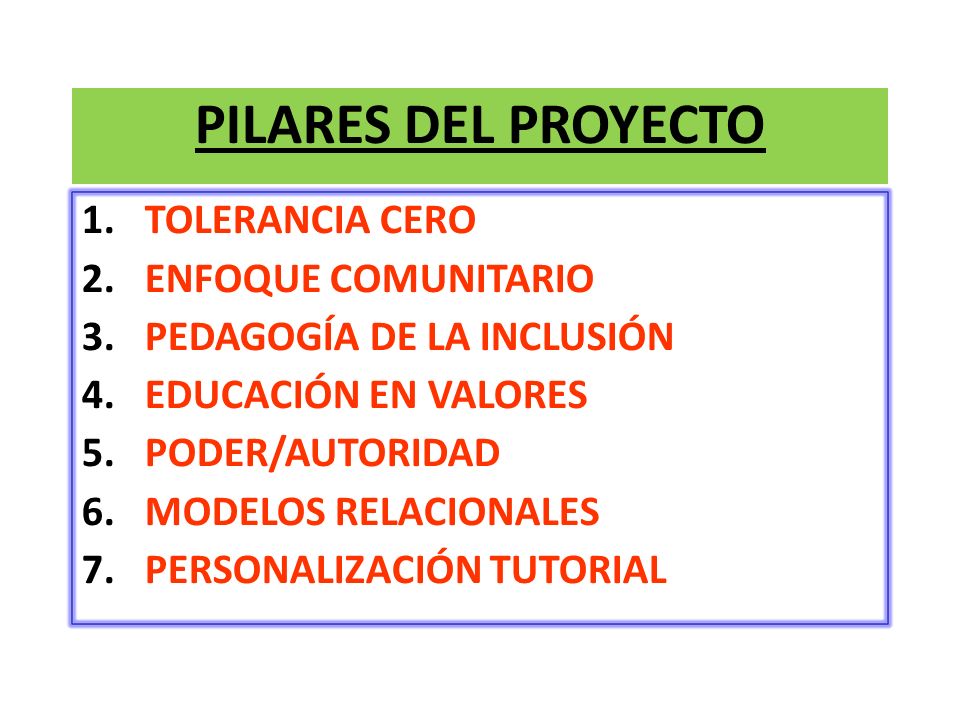 PILARES DEL PROYECTO

1. TOLERANCIA CERO
2. ENFOQUE COMUNITARIO
3. PEDAGOGÍA DE LA INCLUSIÓN
4. EDUCACIÓN EN VALORES
5. PODER/AUTORIDAD
6. MODELOS RELACIONALES
7. PERSONALIZACIÓN TUTORIAL